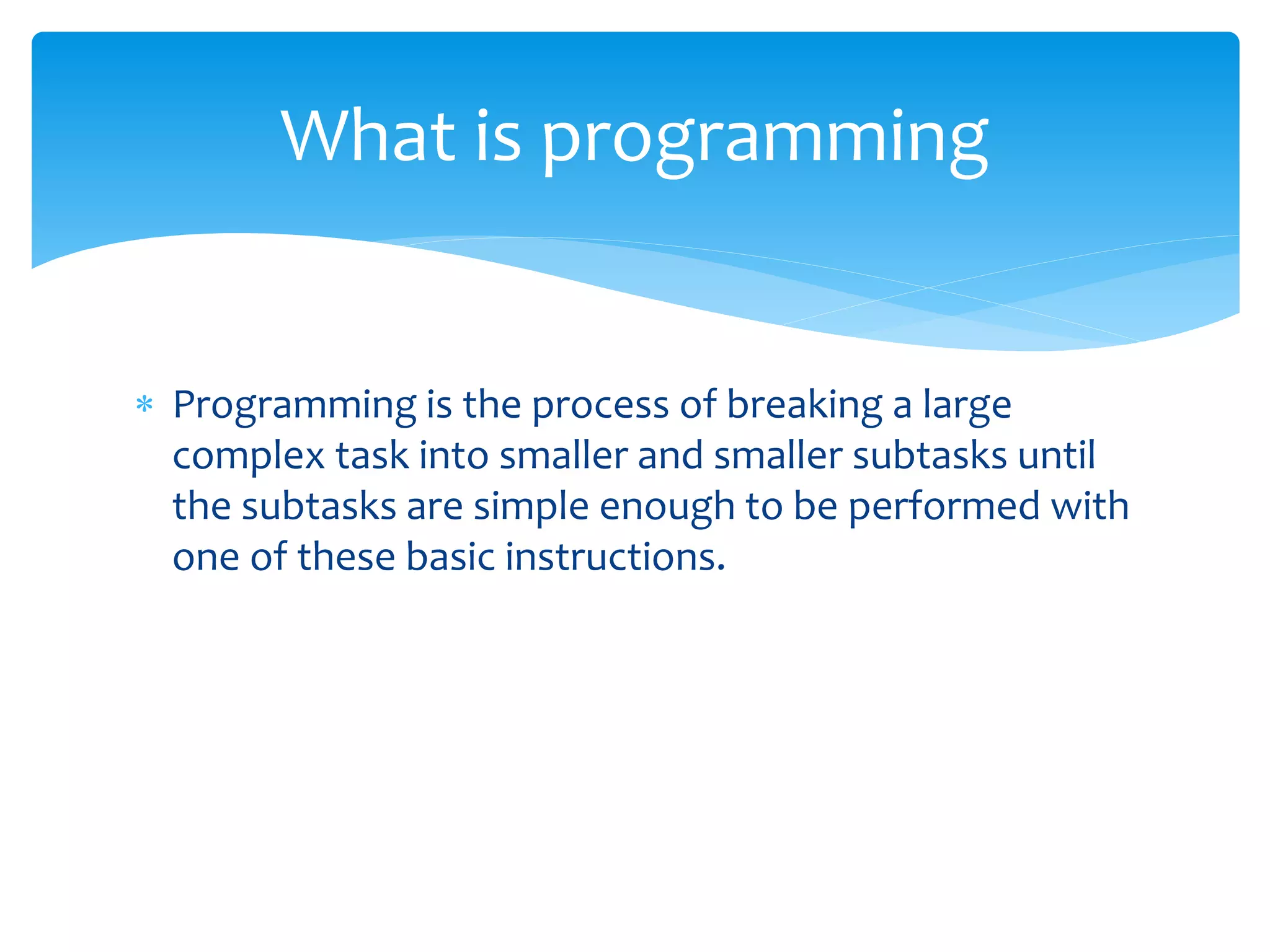 What is programming

* Programming is the process of breaking a large complex task into smaller and smaller subtasks until the subtasks are simple enough to be performed with one of these basic instructions.